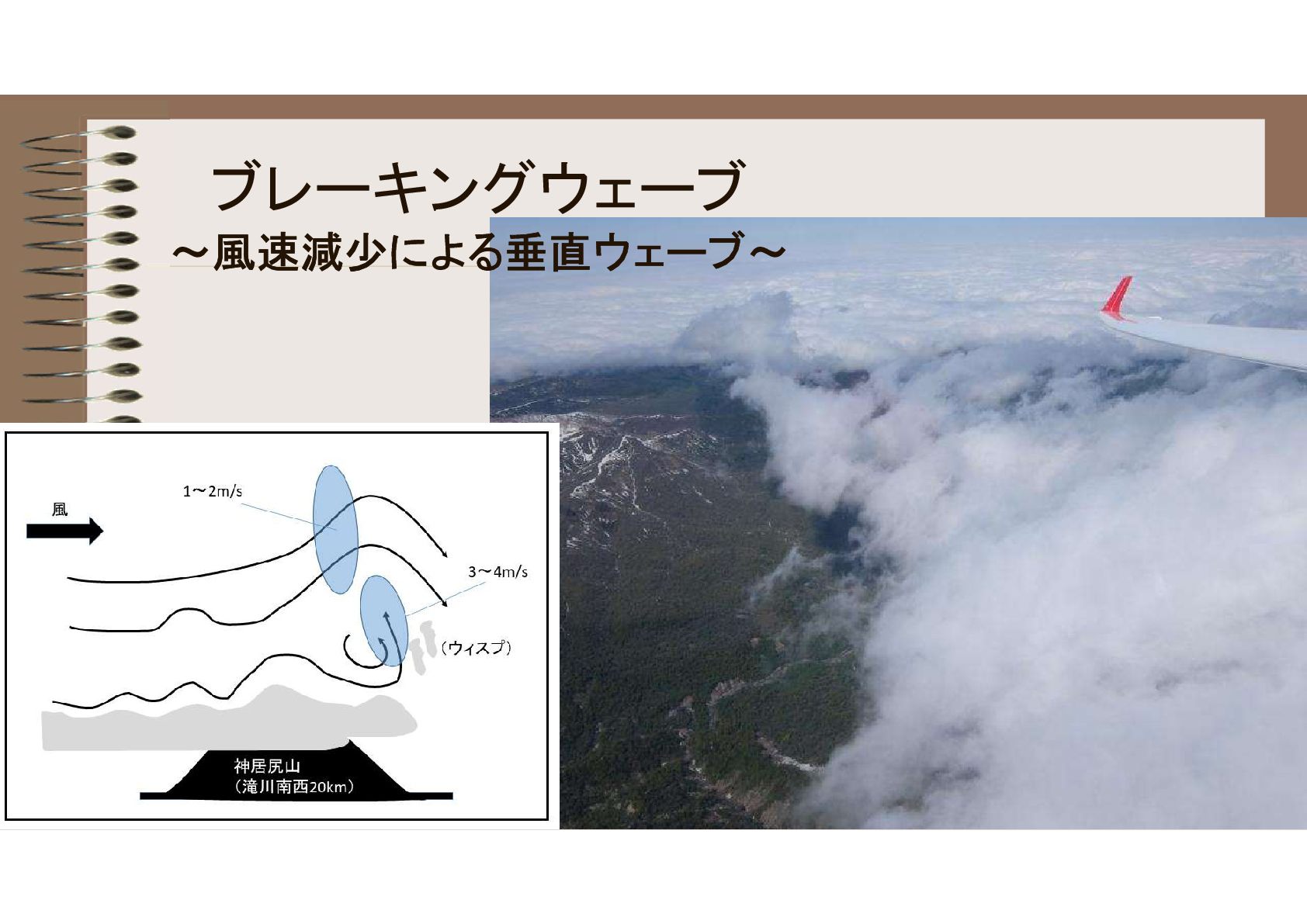 ブレーキングウェーブ
～風速減少による垂直ウェーブ～

風

1～2m/s

3～4m/s

（ウィスプ）

神居尻山
（滝川南西20km）